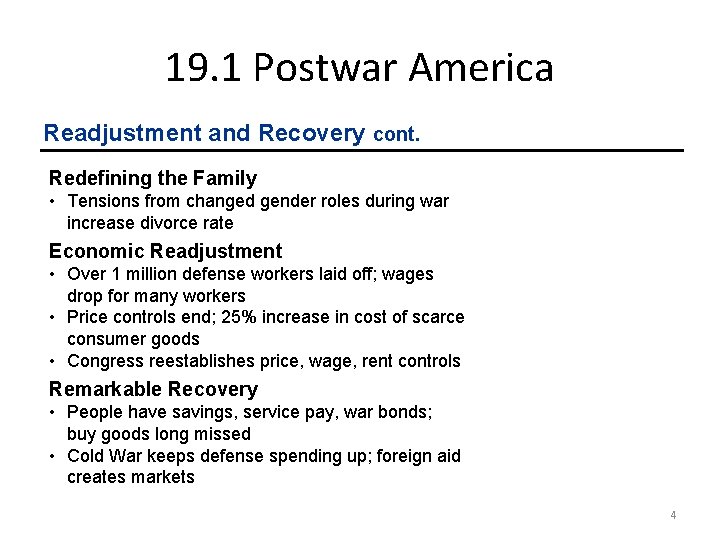 19.1 Postwar America

Readjustment and Recovery cont.

Redefining the Family
• Tensions from changed gender roles during war increase divorce rate

Economic Readjustment
• Over 1 million defense workers laid off; wages drop for many workers
• Price controls end; 25% increase in cost of scarce consumer goods
• Congress reestablishes price, wage, rent controls

Remarkable Recovery
• People have savings, service pay, war bonds; buy goods long missed
• Cold War keeps defense spending up; foreign aid creates markets

4